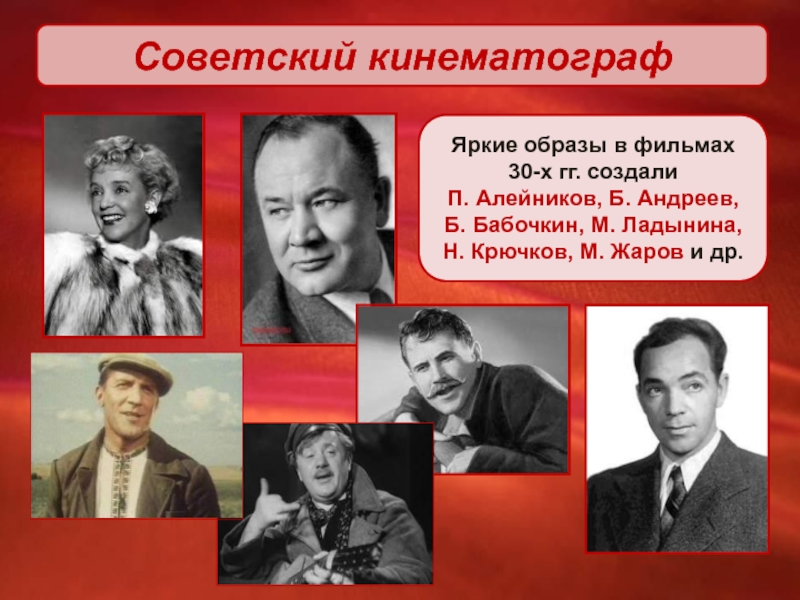 Советский кинематограф

Яркие образы в фильмах 30-х гг. создали П. Алейников, Б. Андреев, Б. Бабочкин, М. Ладынина, Н. Крючков, М. Жаров и др.